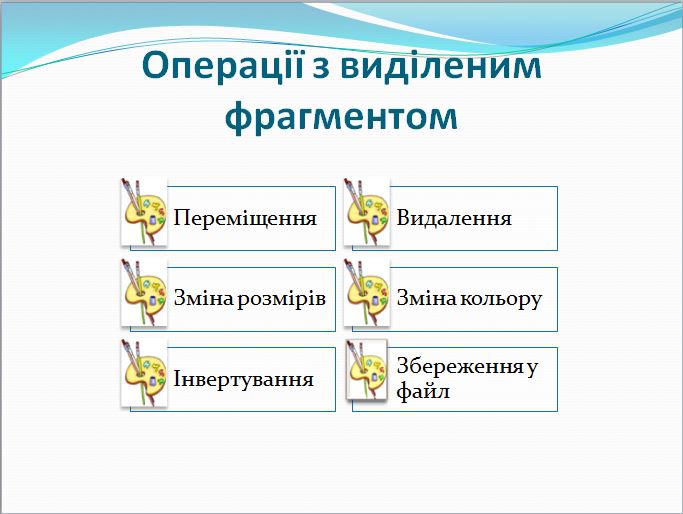 Операції з виділеним фрагментом

Переміщення

Видалення

Зміна розмірів

Зміна кольору

Інвертування

Збереження у файл